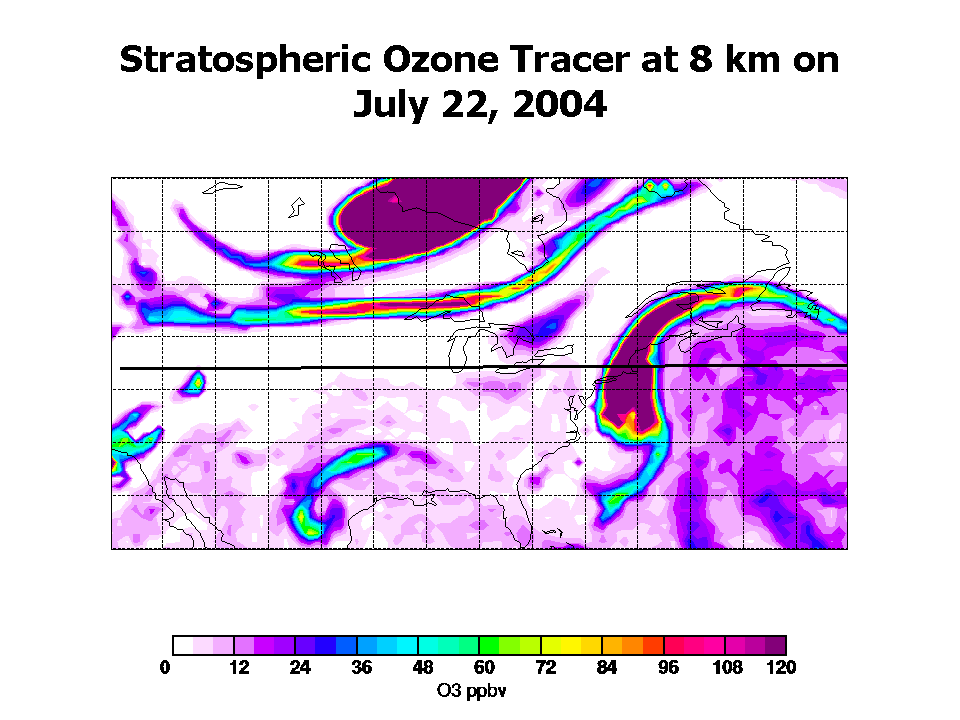 Stratospheric Ozone Tracer at 8 km on July 22, 2004

0 12 24 36 48 60 72 84 96 108 120

O3 ppbv